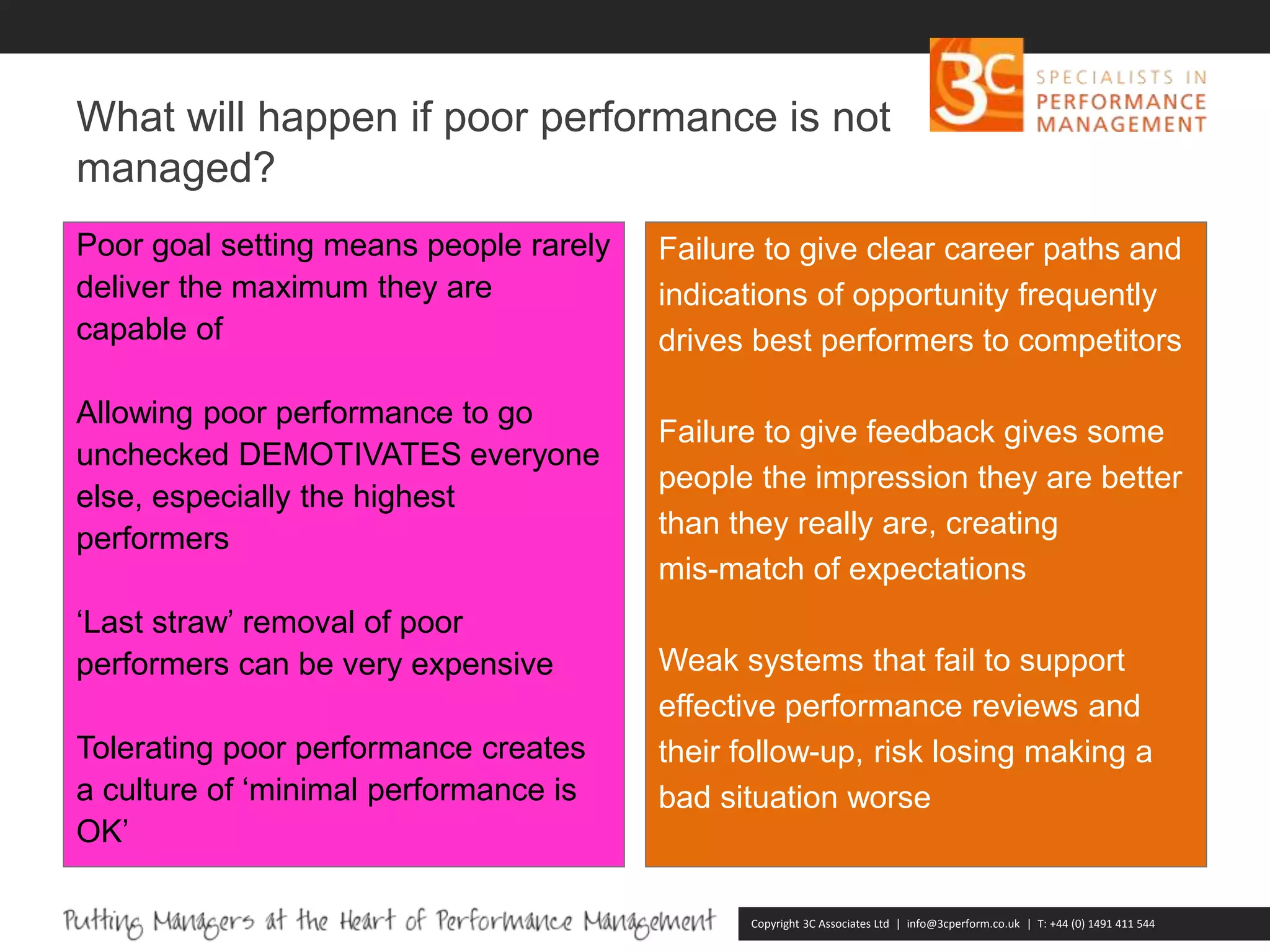 3C SPECIALISTS IN PERFORMANCE MANAGEMENT

What will happen if poor performance is not managed?

Poor goal setting means people rarely deliver the maximum they are capable of

Allowing poor performance to go unchecked DEMOTIVATES everyone else, especially the highest performers

‘Last straw’ removal of poor performers can be very expensive

Tolerating poor performance creates a culture of ‘minimal performance is OK’

Failure to give clear career paths and indications of opportunity frequently drives best performers to competitors

Failure to give feedback gives some people the impression they are better than they really are, creating mis-match of expectations

Weak systems that fail to support effective performance reviews and their follow-up, risk losing making a bad situation worse

Putting Managers at the Heart of Performance Management

Copyright 3C Associates Ltd | info@3cperform.co.uk | T: +44 (0) 1491 411 544